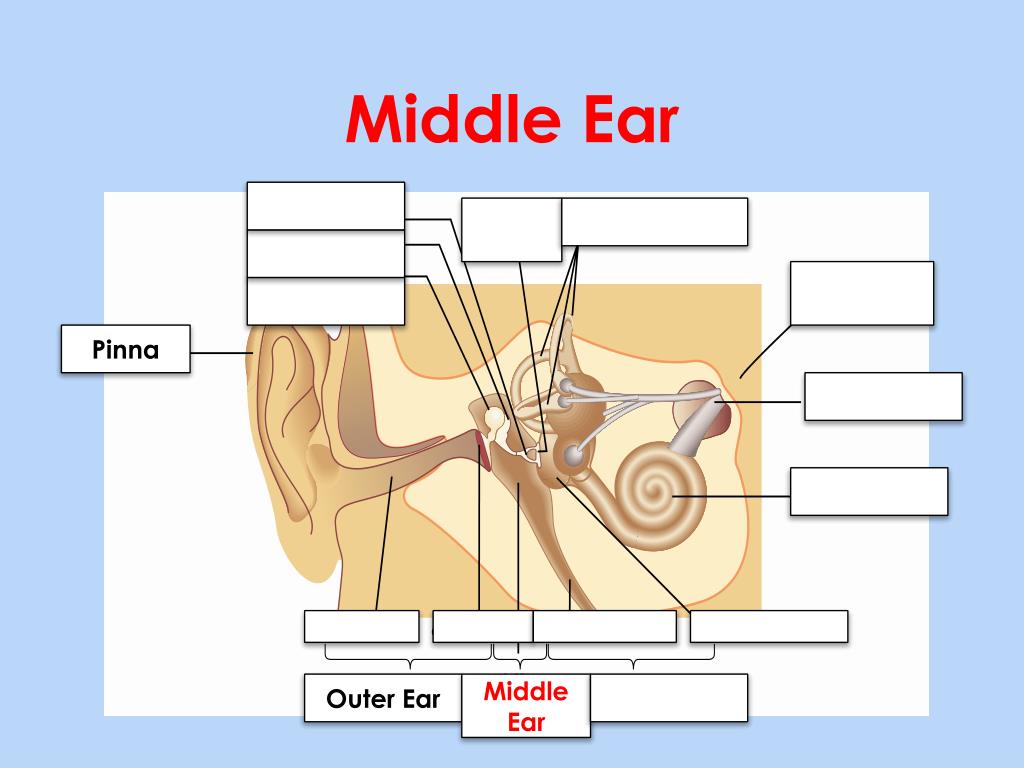 Middle Ear

Pinna

Outer Ear

Middle Ear